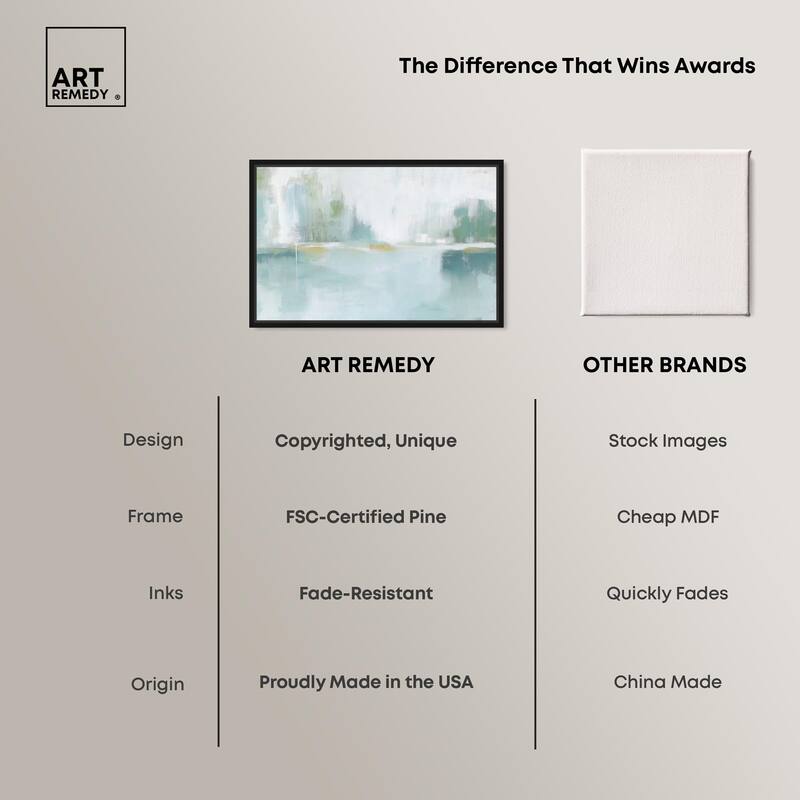 ART REMEDY ®

The Difference That Wins Awards

| | ART REMEDY | OTHER BRANDS |
|---|---|---|
| Design | Copyrighted, Unique | Stock Images |
| Frame | FSC-Certified Pine | Cheap MDF |
| Inks | Fade-Resistant | Quickly Fades |
| Origin | Proudly Made in the USA | China Made |